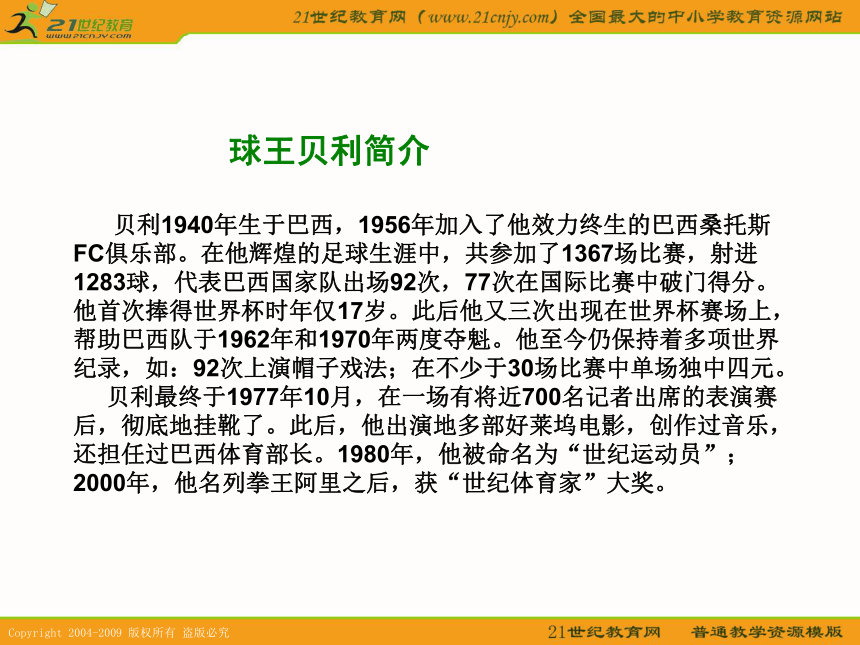 21世纪教育
www.21cnjy.com

21世纪教育网（www.21cnjy.com）全国最大的中小学教育资源网站

球王贝利简介

贝利1940年生于巴西，1956年加入了他效力终生的巴西桑托斯FC俱乐部。在他辉煌的足球生涯中，共参加了1367场比赛，射进1283球，代表巴西国家队出场92次，77次在国际比赛中破门得分。他首次捧得世界杯时年仅17岁。此后他又三次出现在世界杯赛场上，帮助巴西队于1962年和1970年两度夺魁。他至今仍保持着多项世界纪录，如：92次上演帽子戏法；在不少于30场比赛中单场独中四元。

贝利最终于1977年10月，在一场有将近700名记者出席的表演赛后，彻底地挂靴了。此后，他出演地多部好莱坞电影，创作过音乐，还担任过巴西体育部长。1980年，他被命名为“世纪运动员”；2000年，他名列拳王阿里之后，获“世纪体育家”大奖。

Copyright 2004-2009 版权所有 盗版必究

21世纪教育网 普通教学资源模版